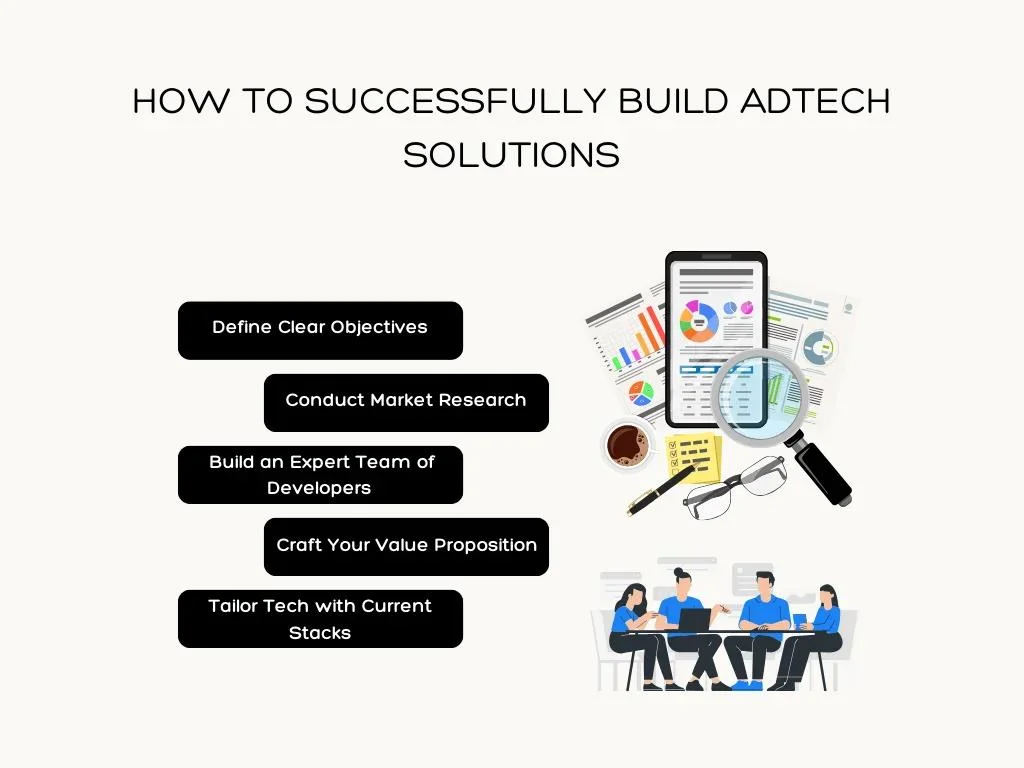 HOW TO SUCCESSFULLY BUILD ADTECH SOLUTIONS

Define Clear Objectives

Conduct Market Research

Build an Expert Team of Developers

Craft Your Value Proposition

Tailor Tech with Current Stacks